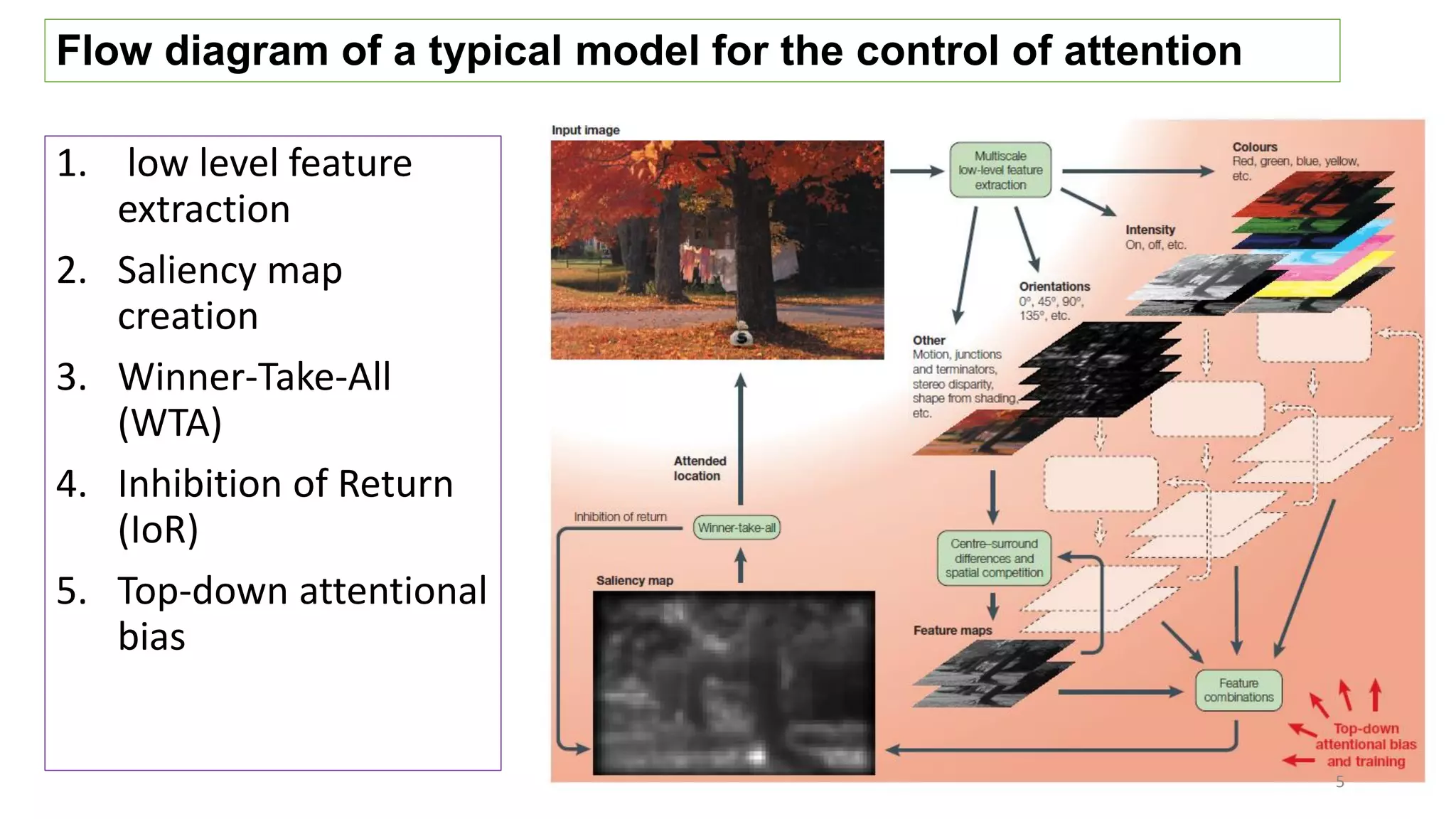 Flow diagram of a typical model for the control of attention

1. low level feature extraction
2. Saliency map creation
3. Winner-Take-All (WTA)
4. Inhibition of Return (IoR)
5. Top-down attentional bias

Input image

Multiscale low-level feature extraction

Colours
Red, green, blue, yellow, etc.

Intensity
On, off, etc.

Orientations
0°, 45°, 90°, 135°, etc.

Other
Motion, junctions and terminators, stereo disparity, shape from shading, etc.

Attended location

Inhibition of return

Winner-take-all

Saliency map

Centre–surround differences and spatial competition

Feature maps

Feature combinations

Top-down attentional bias and training

5